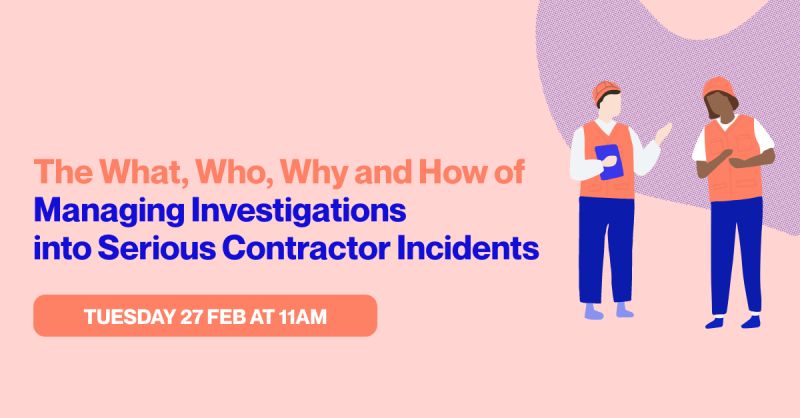 The What, Who, Why and How of
Managing Investigations into Serious Contractor Incidents

TUESDAY 27 FEB AT 11AM